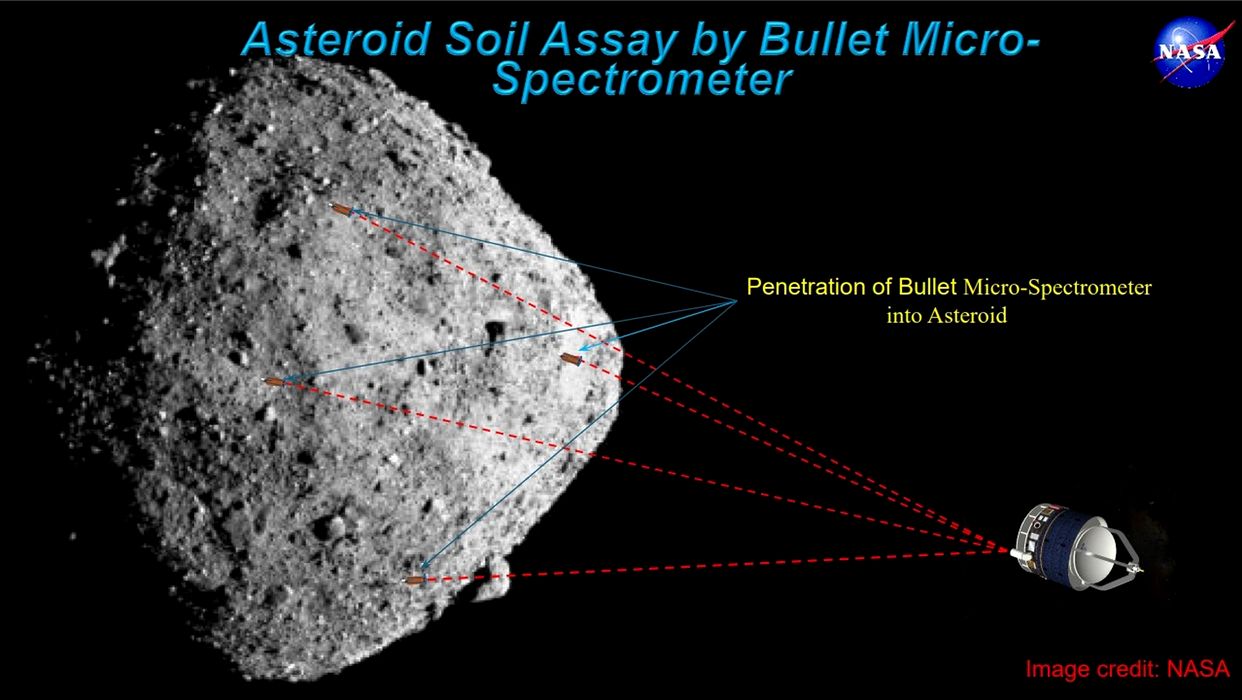 Asteroid Soil Assay by Bullet Micro-Spectrometer

NASA

Penetration of Bullet Micro-Spectrometer into Asteroid

Image credit: NASA